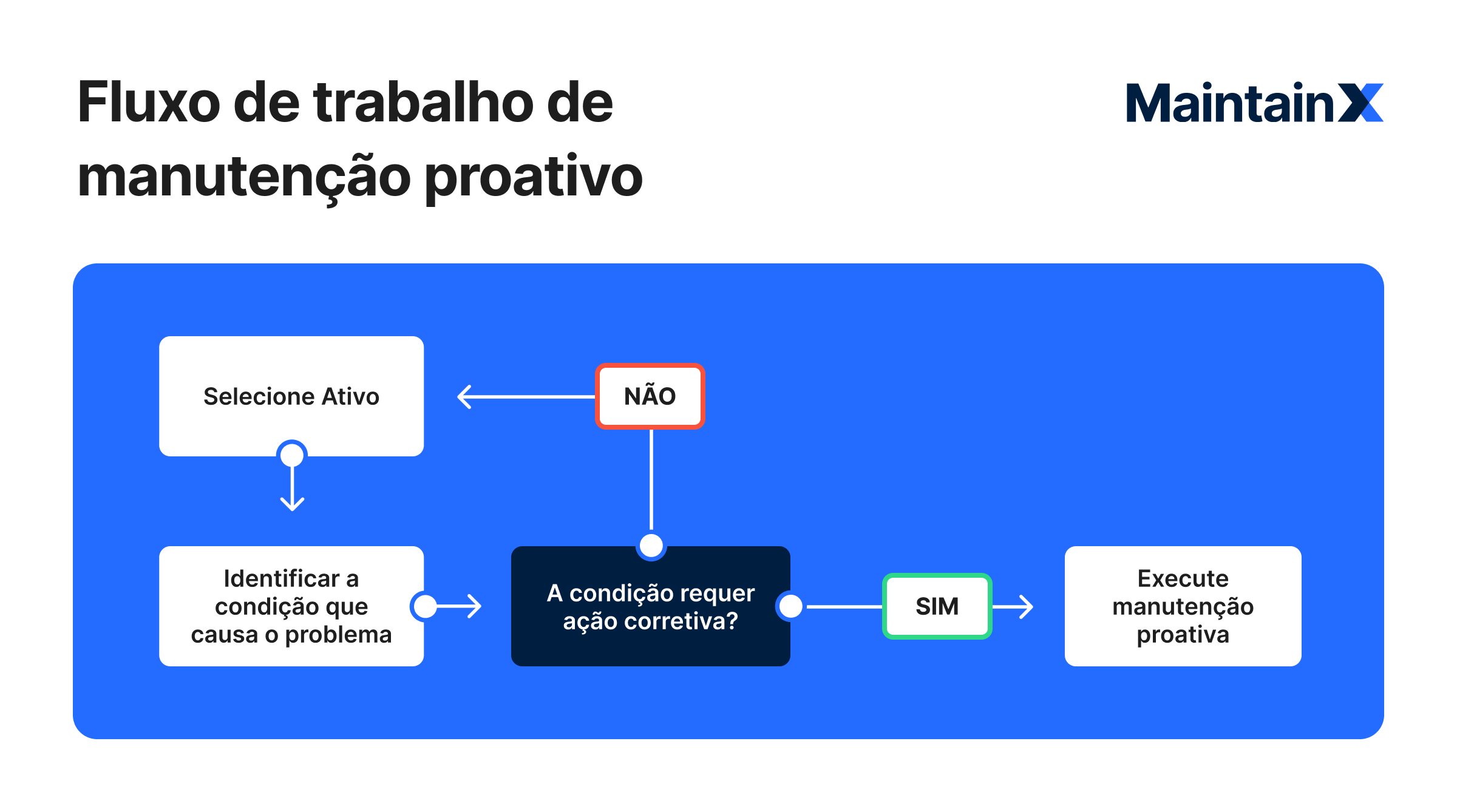 Fluxo de trabalho de manutenção proativo

MaintainX

Selecione Ativo

NÃO

Identificar a condição que causa o problema

A condição requer ação corretiva?

SIM

Execute manutenção proativa